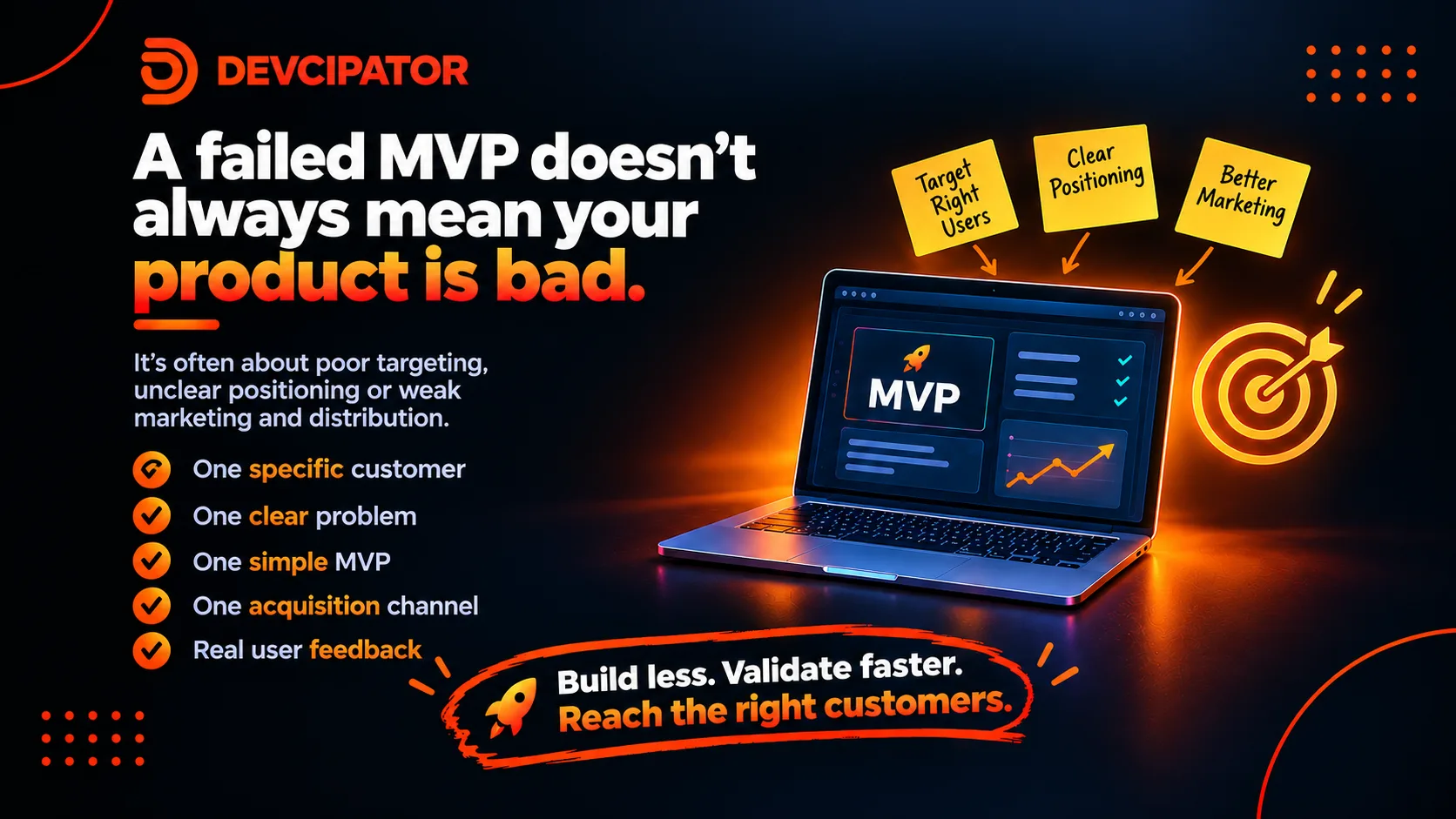 DEVCIPATOR

A failed MVP doesn't always mean your product is bad.

It's often about poor targeting, unclear positioning or weak marketing and distribution.

One specific customer
One clear problem
One simple MVP
One acquisition channel
Real user feedback

Target Right Users
Clear Positioning
Better Marketing

MVP

Build less. Validate faster.
Reach the right customers.